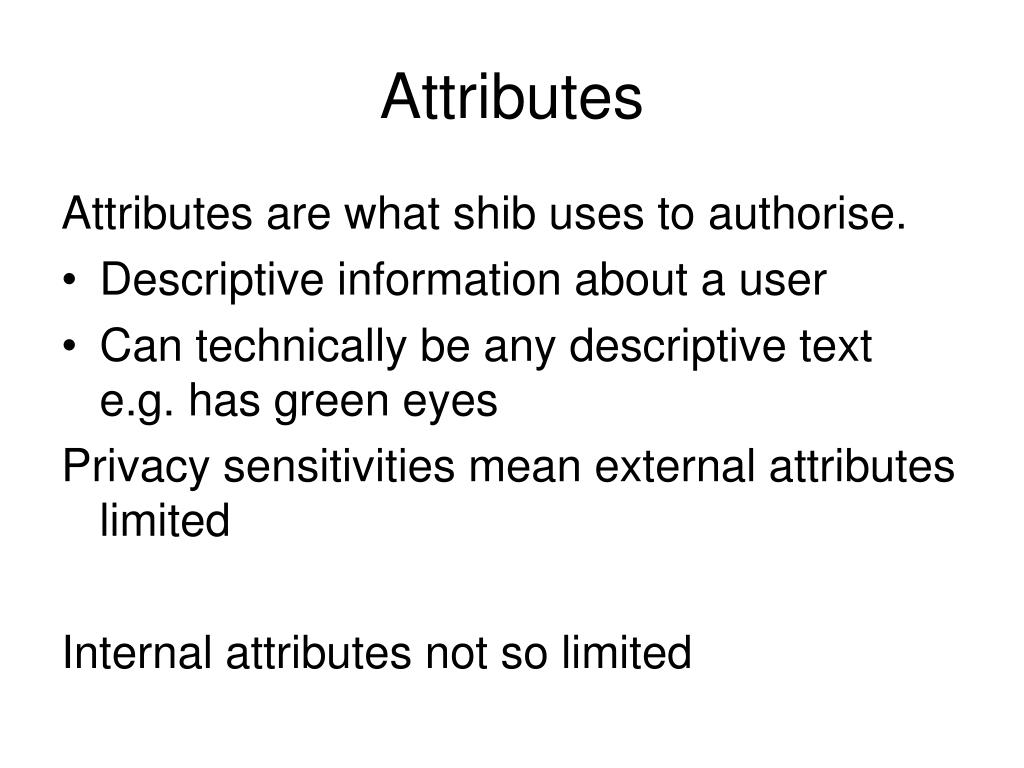 Attributes

Attributes are what shib uses to authorise.

• Descriptive information about a user
• Can technically be any descriptive text e.g. has green eyes

Privacy sensitivities mean external attributes limited

Internal attributes not so limited